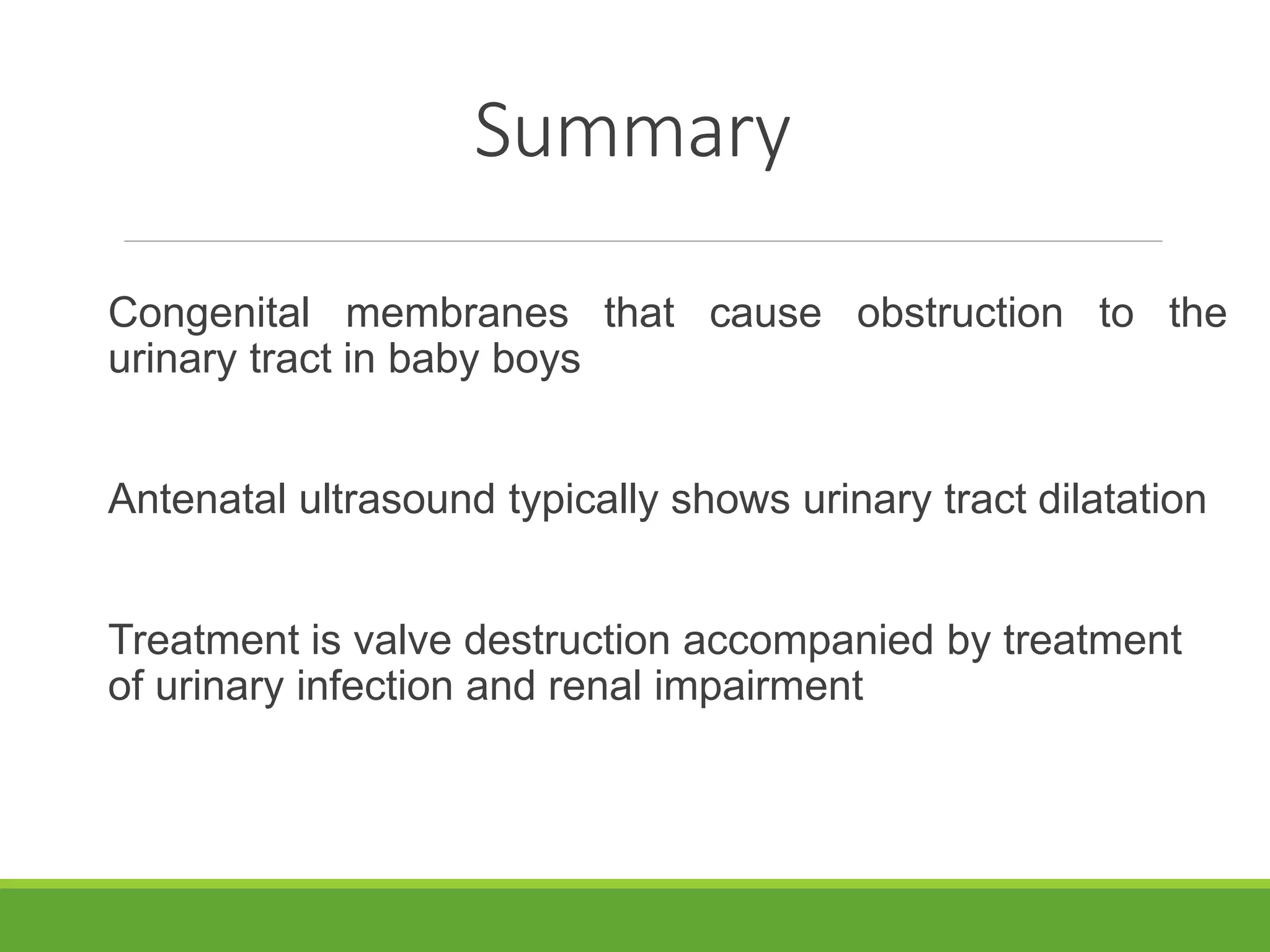 Summary

Congenital membranes that cause obstruction to the urinary tract in baby boys

Antenatal ultrasound typically shows urinary tract dilatation

Treatment is valve destruction accompanied by treatment of urinary infection and renal impairment